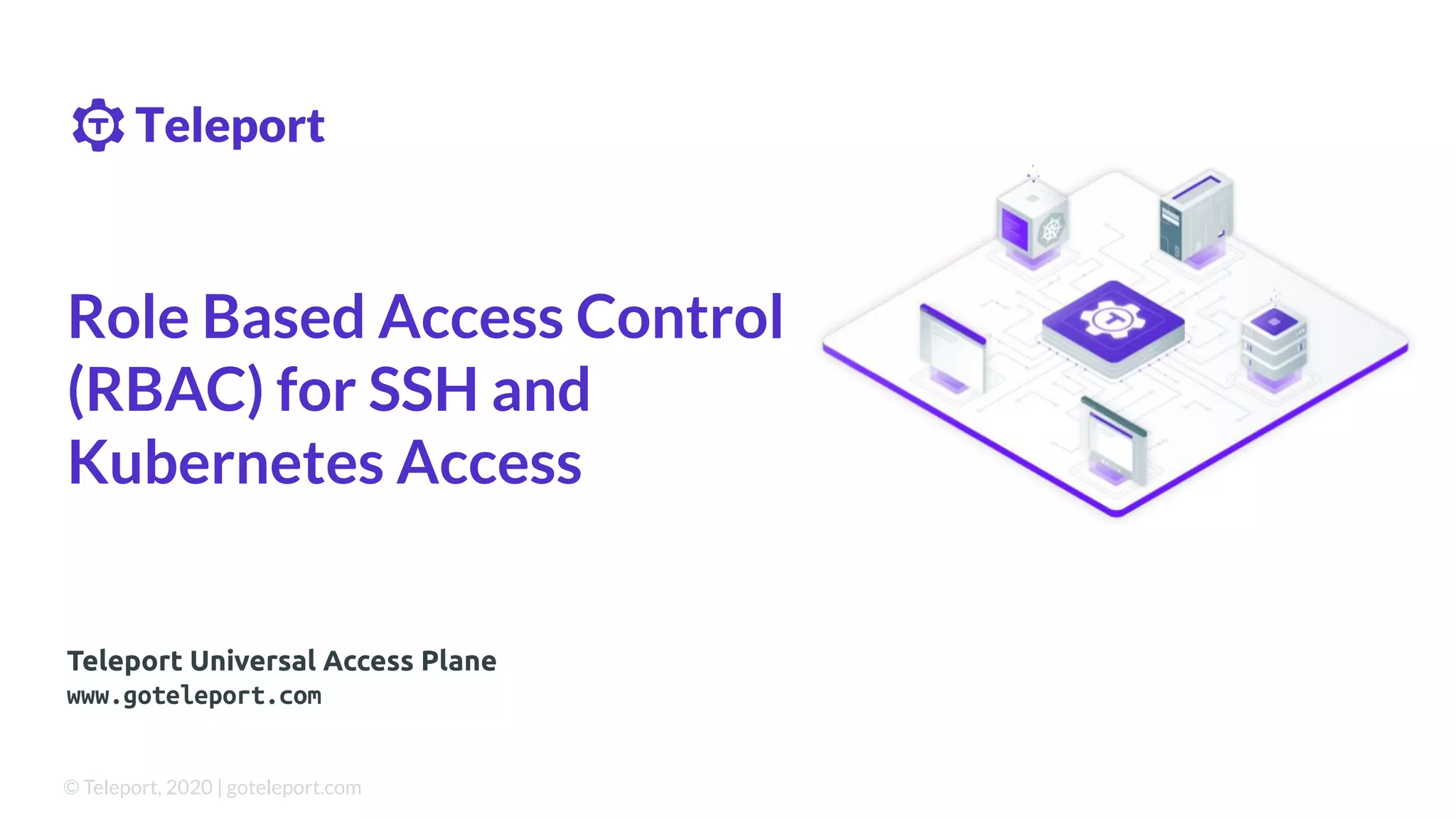 Teleport

Role Based Access Control (RBAC) for SSH and Kubernetes Access

Teleport Universal Access Plane
www.goteleport.com

© Teleport, 2020 | goteleport.com